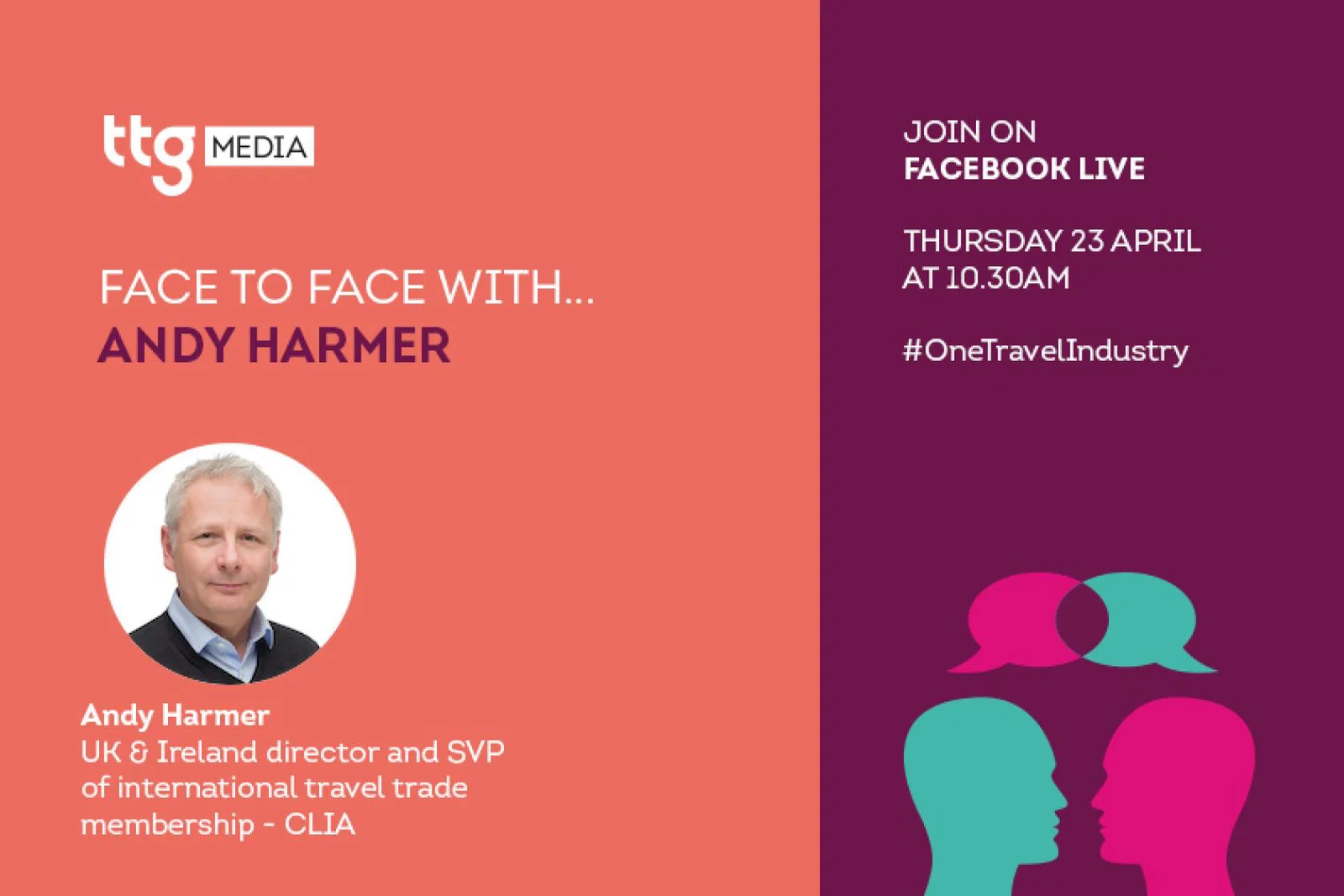 ttg MEDIA

FACE TO FACE WITH...
ANDY HARMER

Andy Harmer
UK & Ireland director and SVP of international travel trade membership - CLIA

JOIN ON
FACEBOOK LIVE

THURSDAY 23 APRIL
AT 10.30AM

#OneTravelIndustry